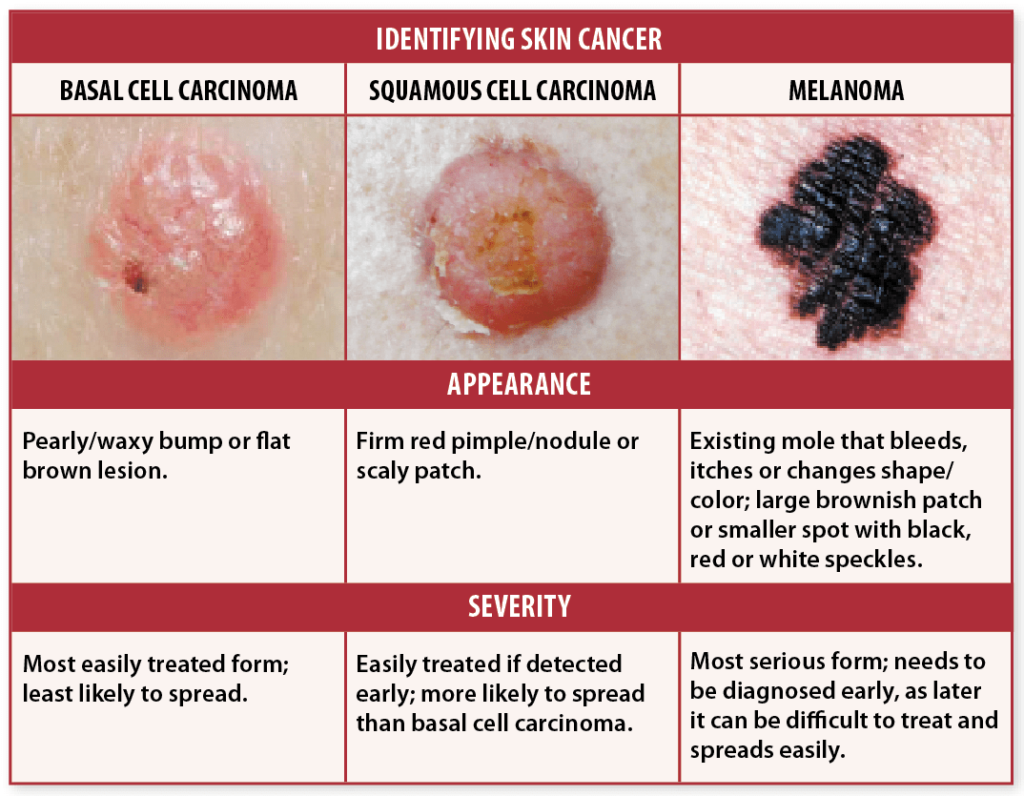 IDENTIFYING SKIN CANCER

| BASAL CELL CARCINOMA | SQUAMOUS CELL CARCINOMA | MELANOMA |
|---|---|---|
| APPEARANCE | | |
| Pearly/waxy bump or flat brown lesion. | Firm red pimple/nodule or scaly patch. | Existing mole that bleeds, itches or changes shape/color; large brownish patch or smaller spot with black, red or white speckles. |
| SEVERITY | | |
| Most easily treated form; least likely to spread. | Easily treated if detected early; more likely to spread than basal cell carcinoma. | Most serious form; needs to be diagnosed early, as later it can be difficult to treat and spreads easily. |